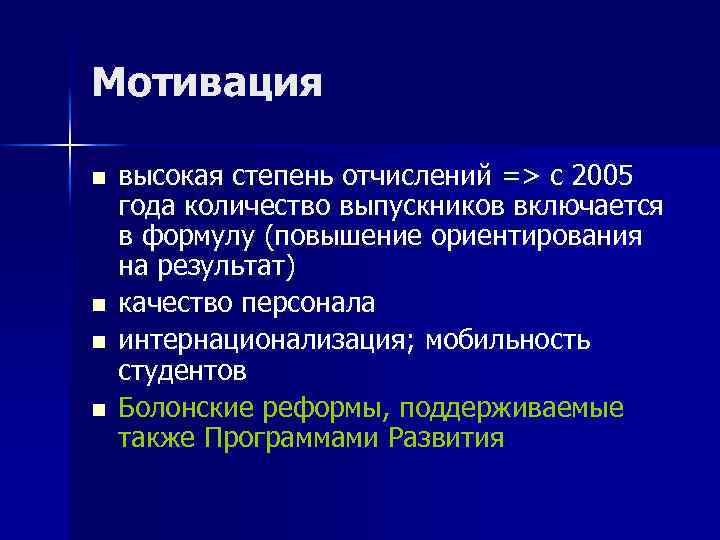 Мотивация

■ высокая степень отчислений => с 2005 года количество выпускников включается в формулу (повышение ориентирования на результат)

■ качество персонала

■ интернационализация; мобильность студентов

■ Болонские реформы, поддерживаемые также Программами Развития